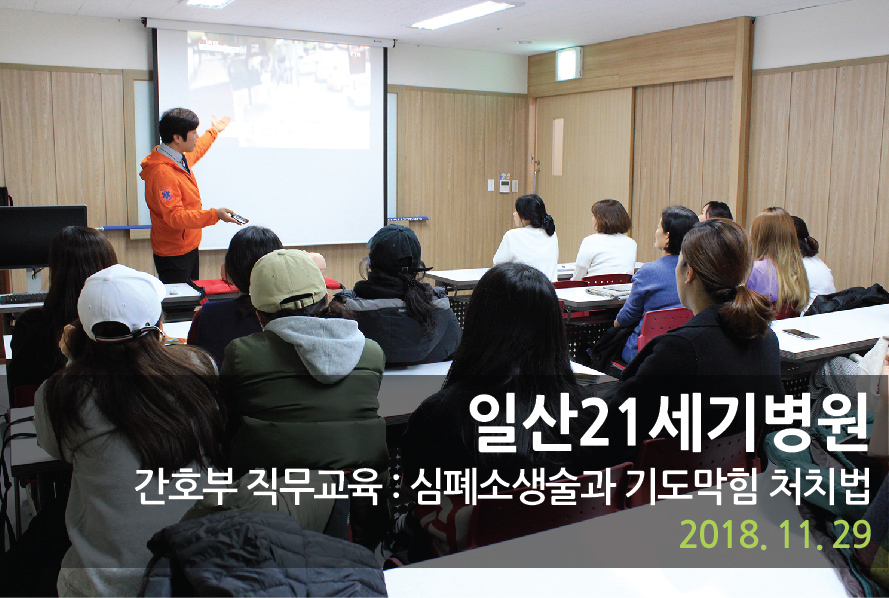 일산21세기병원

간호부 직무교육 : 심폐소생술과 기도막힘 처치법

2018. 11. 29